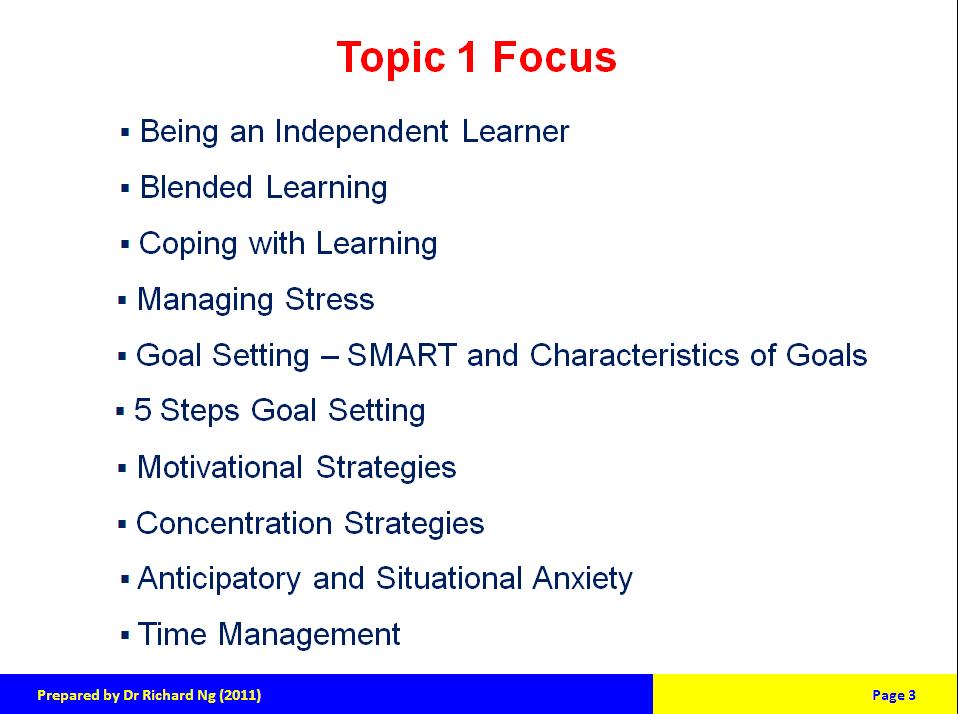 Topic 1 Focus

▪ Being an Independent Learner

▪ Blended Learning

▪ Coping with Learning

▪ Managing Stress

▪ Goal Setting – SMART and Characteristics of Goals

▪ 5 Steps Goal Setting

▪ Motivational Strategies

▪ Concentration Strategies

▪ Anticipatory and Situational Anxiety

▪ Time Management

Prepared by Dr Richard Ng (2011)

Page 3